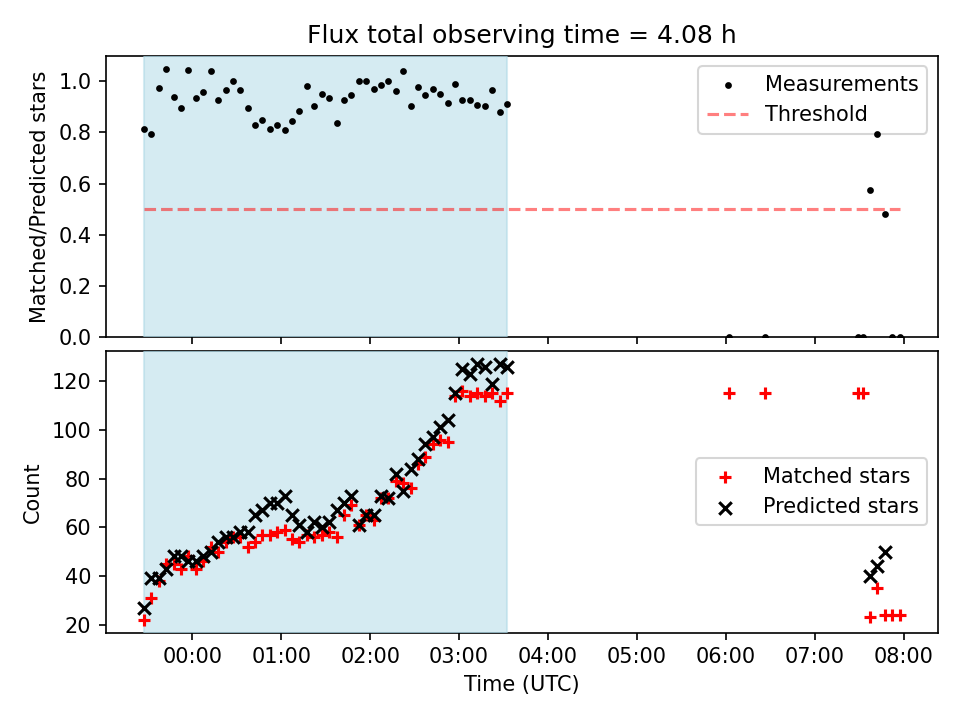 Flux total observing time = 4.08 h

Matched/Predicted stars

1.0
0.8
0.6
0.4
0.2
0.0

Measurements
Threshold

Count

120
100
80
60
40
20

Matched stars
Predicted stars

00:00 01:00 02:00 03:00 04:00 05:00 06:00 07:00 08:00

Time (UTC)